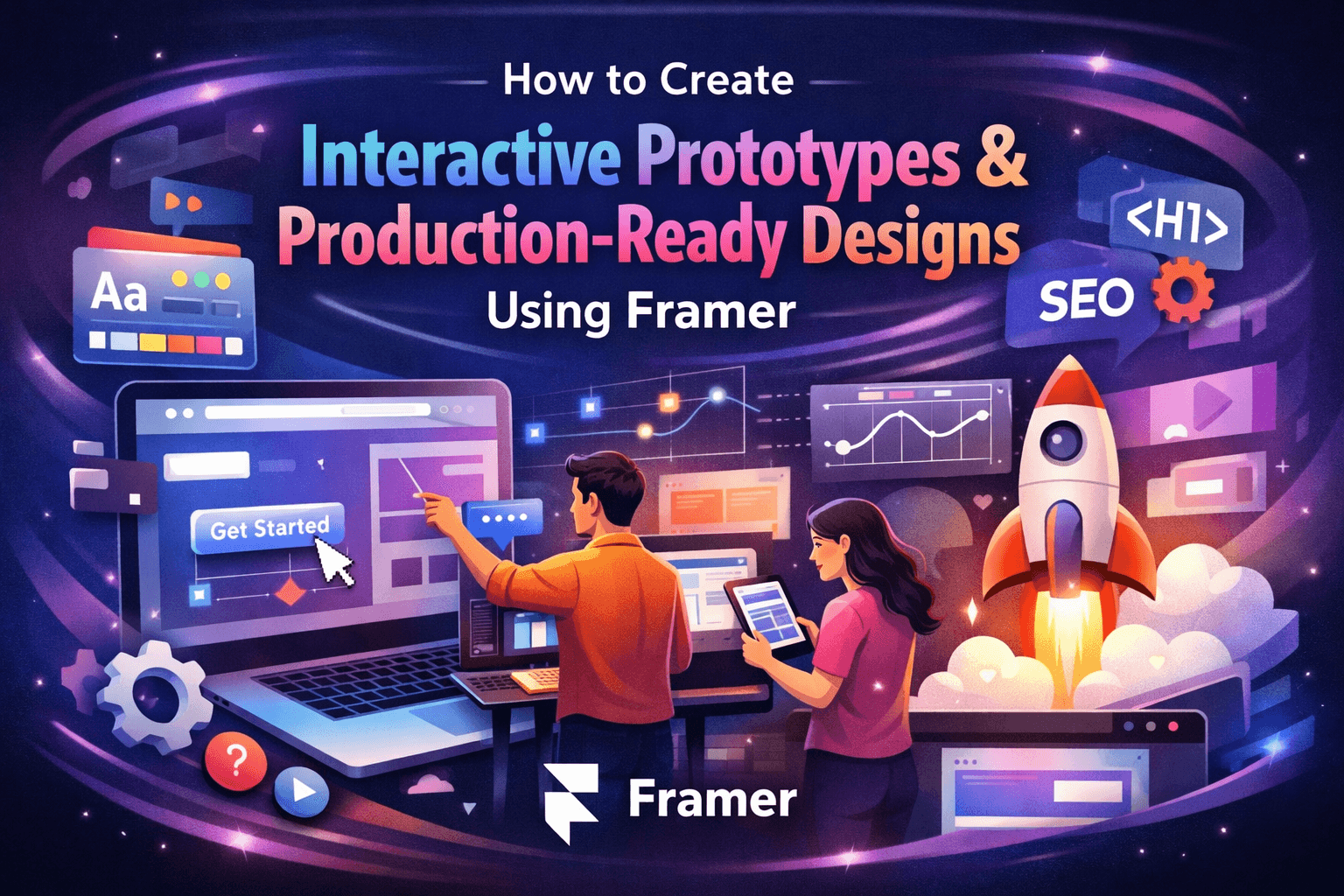 How to Create

Interactive Prototypes & Production-Ready Designs

Using Framer

Aa

<H1>

SEO

Get Started

?

Framer